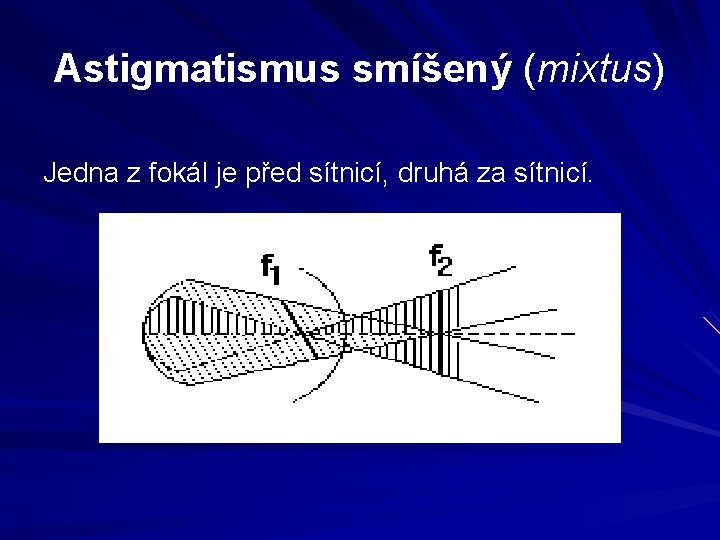 Astigmatismus smíšený (mixtus)

Jedna z fokál je před sítnicí, druhá za sítnicí.

$f_1$

$f_2$